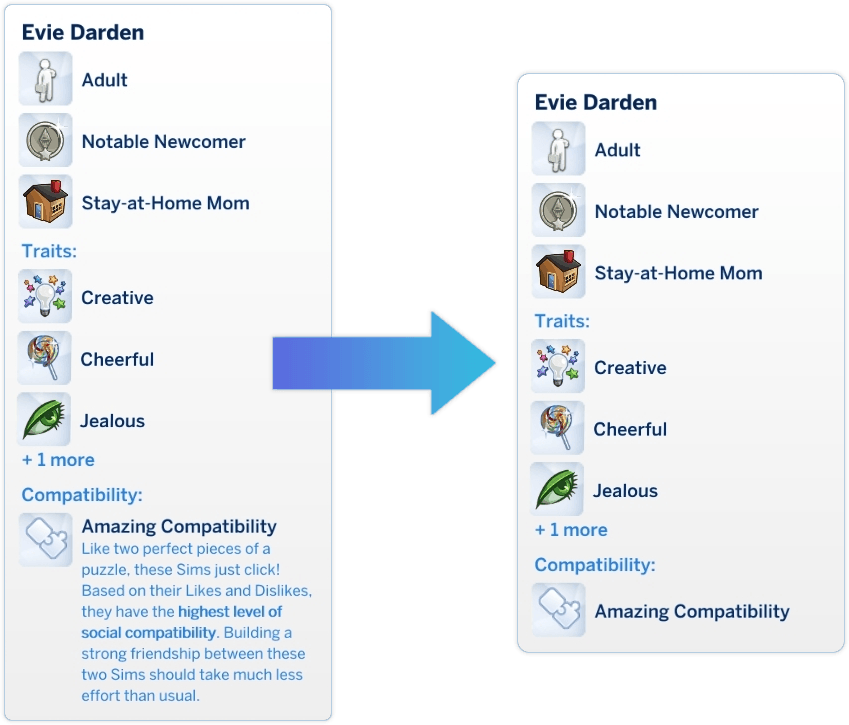 Evie Darden

Adult

Notable Newcomer

Stay-at-Home Mom

Traits:

Creative

Cheerful

Jealous

+ 1 more

Compatibility:

Amazing Compatibility

Like two perfect pieces of a puzzle, these Sims just click! Based on their Likes and Dislikes, they have the highest level of social compatibility. Building a strong friendship between these two Sims should take much less effort than usual.

Evie Darden

Adult

Notable Newcomer

Stay-at-Home Mom

Traits:

Creative

Cheerful

Jealous

+ 1 more

Compatibility:

Amazing Compatibility